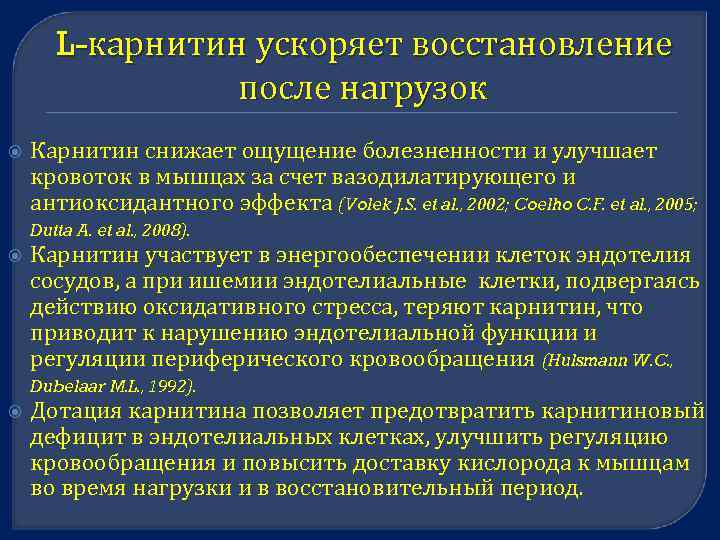 L-карнитин ускоряет восстановление после нагрузок

Карнитин снижает ощущение болезненности и улучшает кровоток в мышцах за счет вазодилатирующего и антиоксидантного эффекта (Volek J.S. et al., 2002; Coelho C.F. et al., 2005; Dutta A. et al., 2008).

Карнитин участвует в энергообеспечении клеток эндотелия сосудов, а при ишемии эндотелиальные клетки, подвергаясь действию оксидативного стресса, теряют карнитин, что приводит к нарушению эндотелиальной функции и регуляции периферического кровообращения (Hulsmann W.C., Dubelaar M.L., 1992).

Дотация карнитина позволяет предотвратить карнитиновый дефицит в эндотелиальных клетках, улучшить регуляцию кровообращения и повысить доставку кислорода к мышцам во время нагрузки и в восстановительный период.